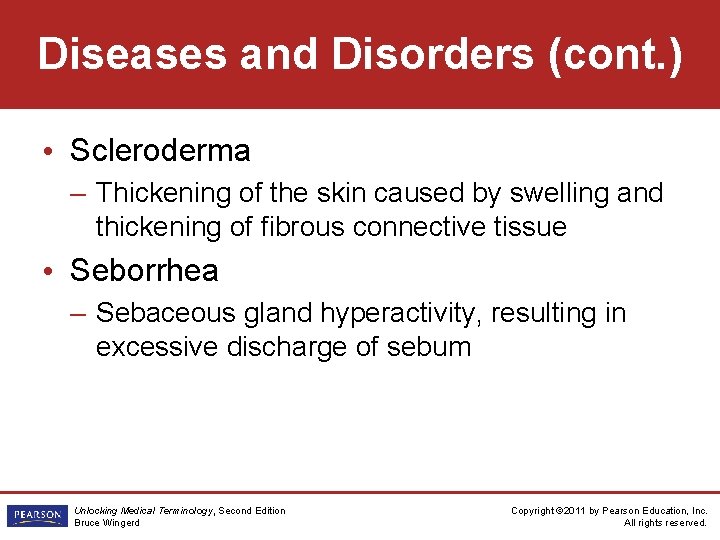 Diseases and Disorders (cont.)

• Scleroderma
– Thickening of the skin caused by swelling and thickening of fibrous connective tissue

• Seborrhea
– Sebaceous gland hyperactivity, resulting in excessive discharge of sebum

PEARSON

Unlocking Medical Terminology, Second Edition
Bruce Wingerd

Copyright ©2011 by Pearson Education, Inc.
All rights reserved.